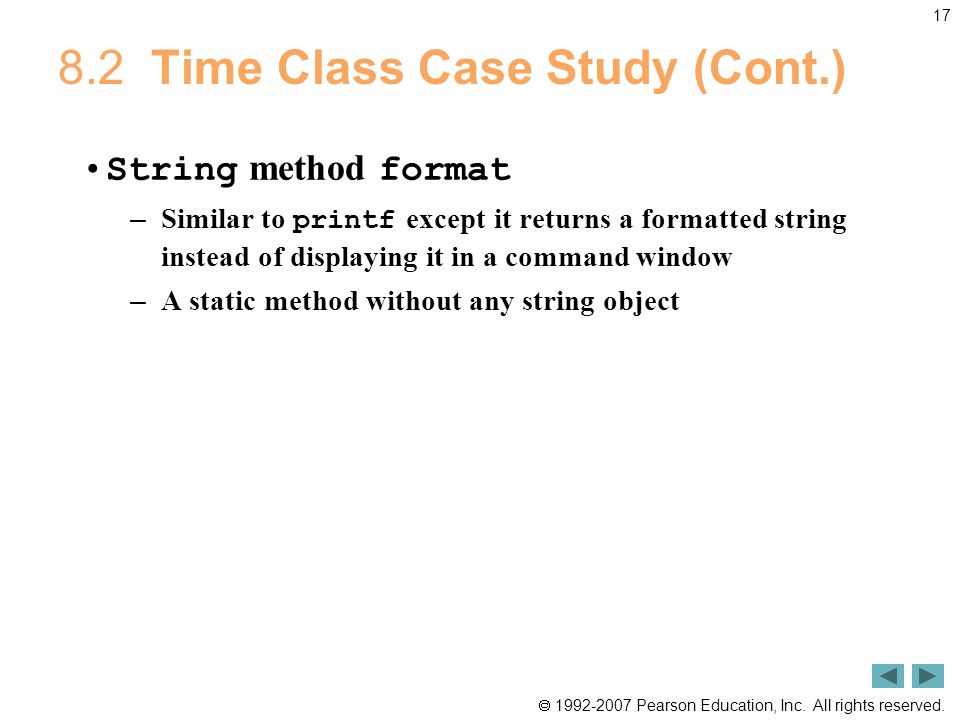 17

8.2 Time Class Case Study (Cont.)

• String method format

– Similar to printf except it returns a formatted string instead of displaying it in a command window

– A static method without any string object

© 1992-2007 Pearson Education, Inc. All rights reserved.